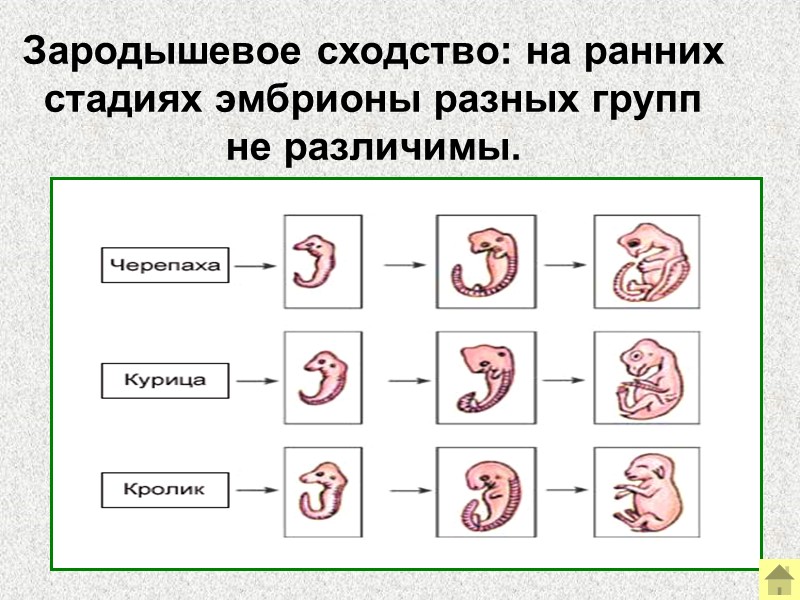 Зародышевое сходство: на ранних стадиях эмбрионы разных групп не различимы.

Черепаха

Курица

Кролик